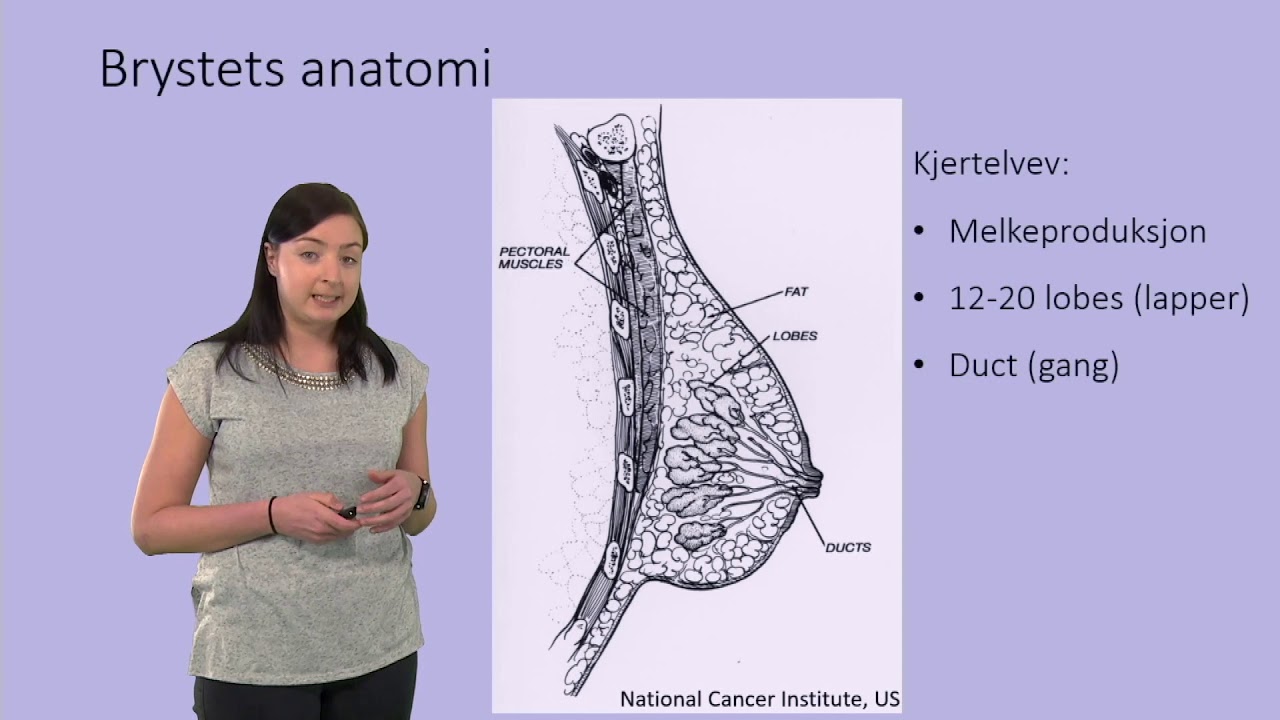 Brystets anatomi

PECTORAL MUSCLES

FAT

LOBES

DUCTS

National Cancer Institute, US

Kjertelvev:

• Melkeproduksjon

• 12-20 lobes (lapper)

• Duct (gang)